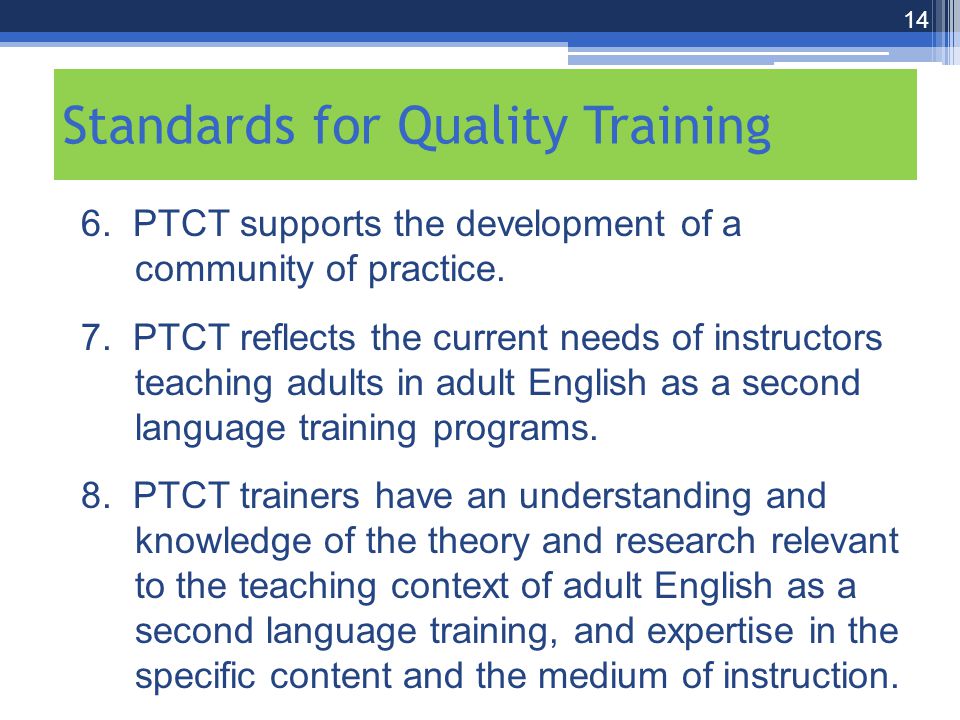 14

Standards for Quality Training

6. PTCT supports the development of a community of practice.

7. PTCT reflects the current needs of instructors teaching adults in adult English as a second language training programs.

8. PTCT trainers have an understanding and knowledge of the theory and research relevant to the teaching context of adult English as a second language training, and expertise in the specific content and the medium of instruction.